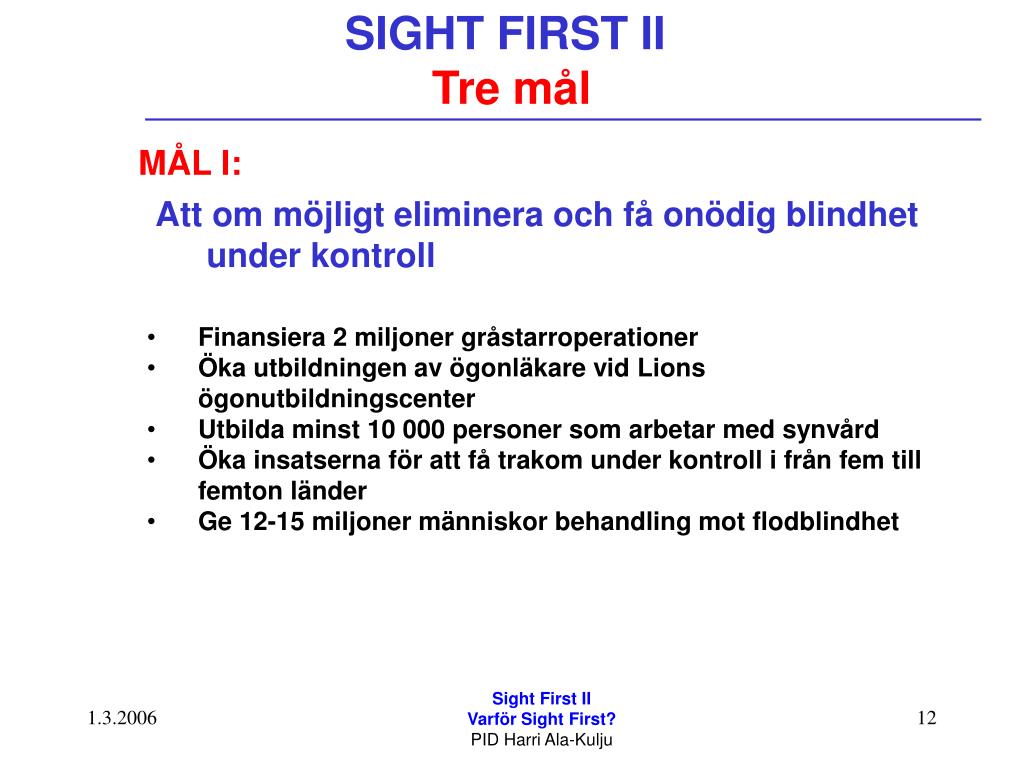 SIGHT FIRST II
Tre mål

MÅL I:

Att om möjligt eliminera och få onödig blindhet under kontroll

• Finansiera 2 miljoner gråstarroperationer
• Öka utbildningen av ögonläkare vid Lions ögonutbildningscenter
• Utbilda minst 10 000 personer som arbetar med synvård
• Öka insatserna för att få trakom under kontroll i från fem till femton länder
• Ge 12-15 miljoner människor behandling mot flodblindhet

1.3.2006

Sight First II
Varför Sight First?
PID Harri Ala-Kulju

12